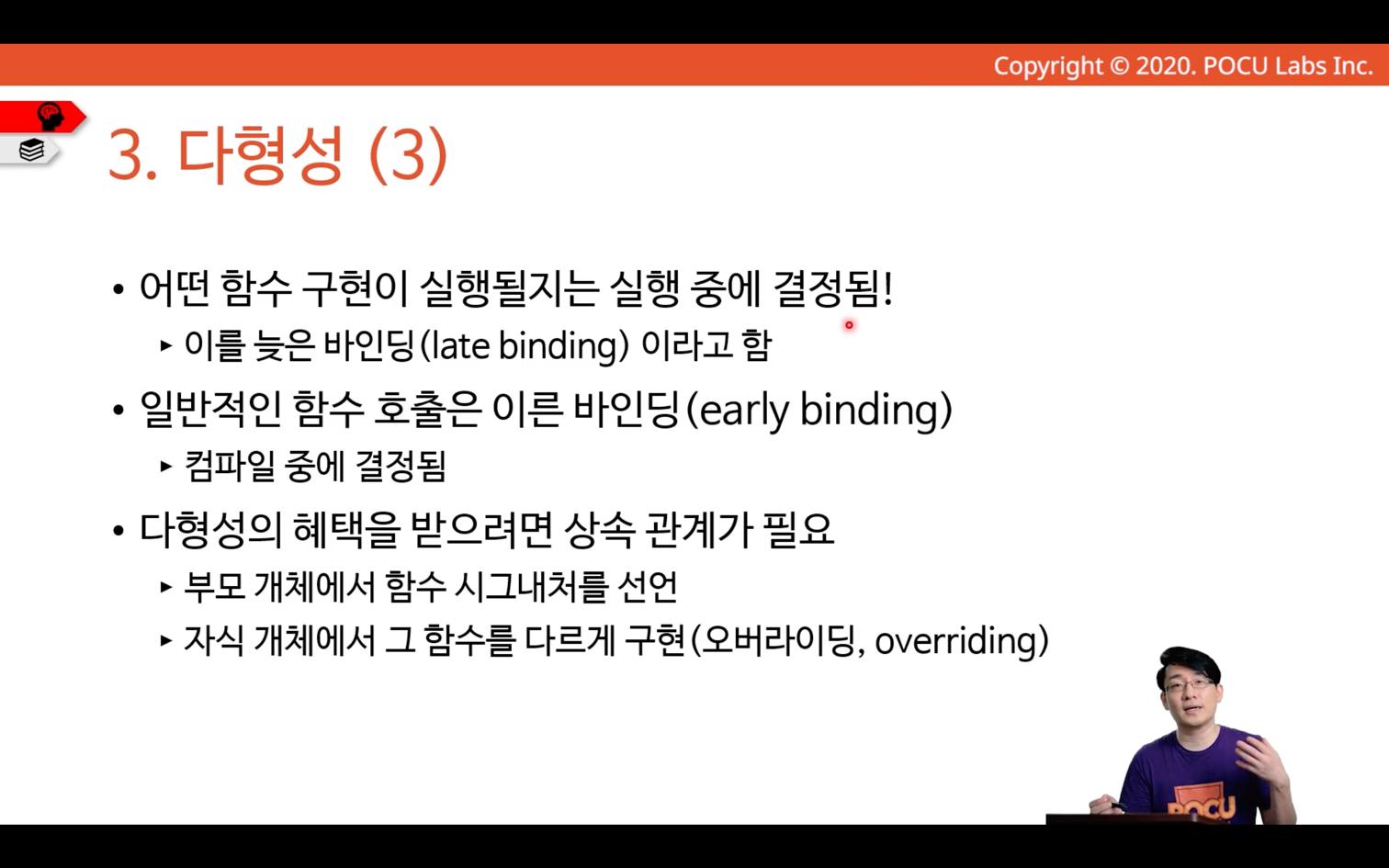 Copyright © 2020. POCU Labs Inc.

3. 다형성 (3)

• 어떤 함수 구현이 실행될지는 실행 중에 결정됨!

▸ 이를 늦은 바인딩(late binding) 이라고 함

• 일반적인 함수 호출은 이른 바인딩(early binding)

▸ 컴파일 중에 결정됨

• 다형성의 혜택을 받으려면 상속 관계가 필요

▸ 부모 개체에서 함수 시그내처를 선언

▸ 자식 개체에서 그 함수를 다르게 구현(오버라이딩, overriding)

POCU